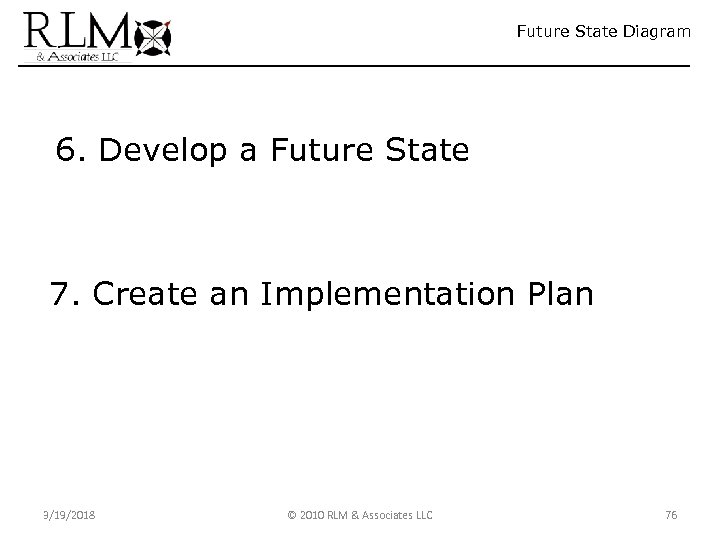 RLM
& Associates LLC

Future State Diagram

6. Develop a Future State

7. Create an Implementation Plan

3/19/2018

© 2010 RLM & Associates LLC

76